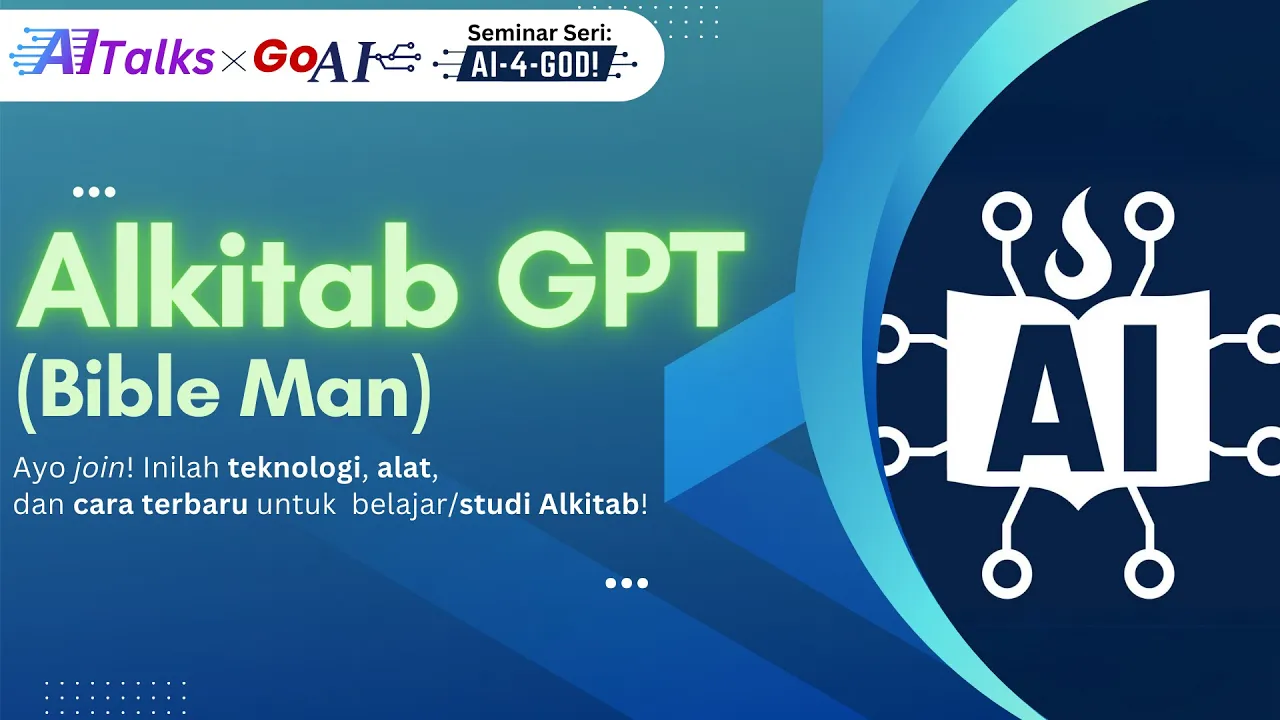 AI Talks × GoAI Seminar Seri: AI-4-GOD!

Alkitab GPT (Bible Man)

Ayo join! Inilah teknologi, alat, dan cara terbaru untuk belajar/studi Alkitab!

AI